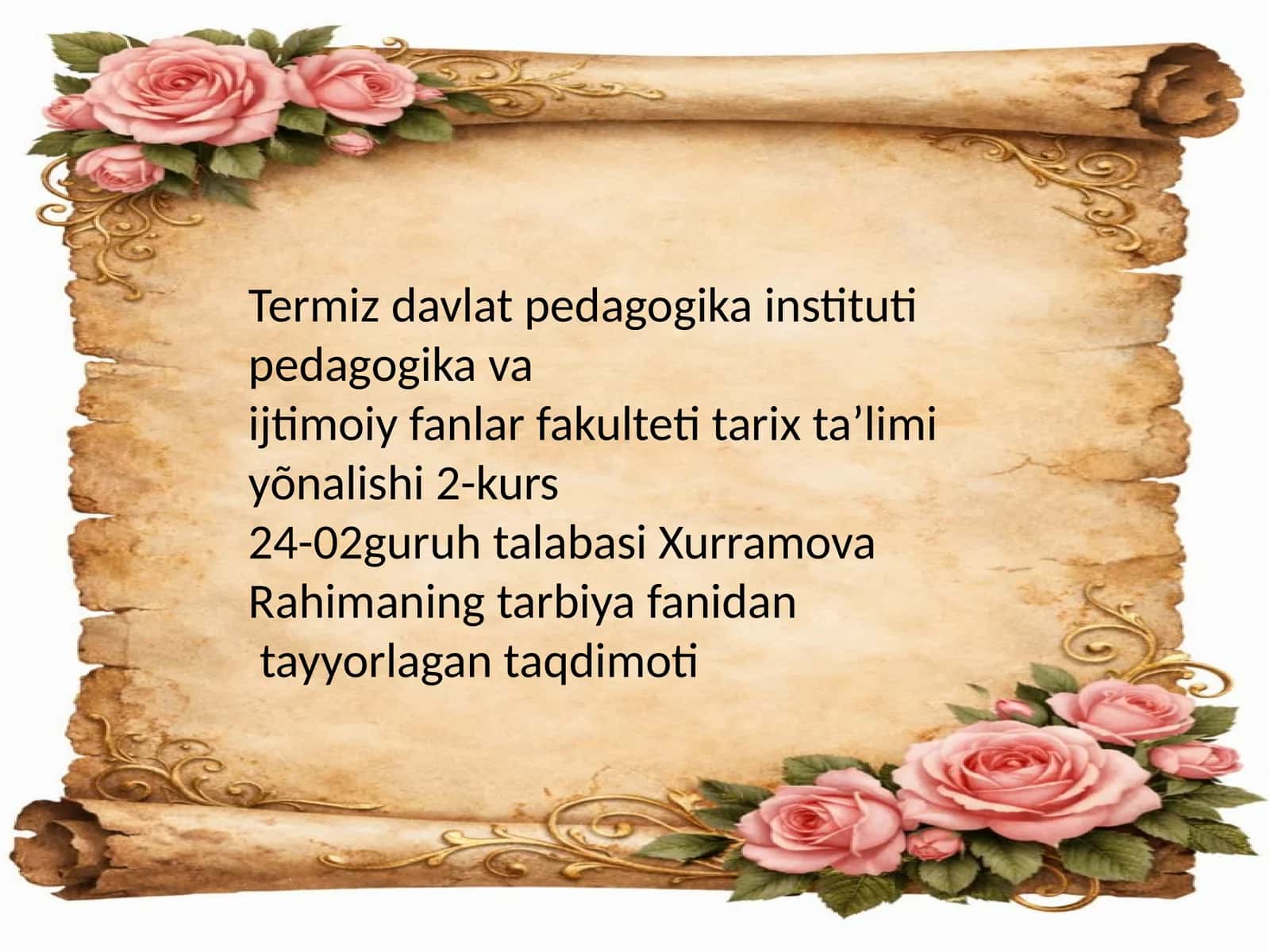 Termiz davlat pedagogika instituti pedagogika va
ijtimoiy fanlar fakulteti tarix ta’limi yõnalishi 2-kurs
24-02guruh talabasi Xurramova Rahimaning tarbiya fanidan
tayyorlagan taqdimoti